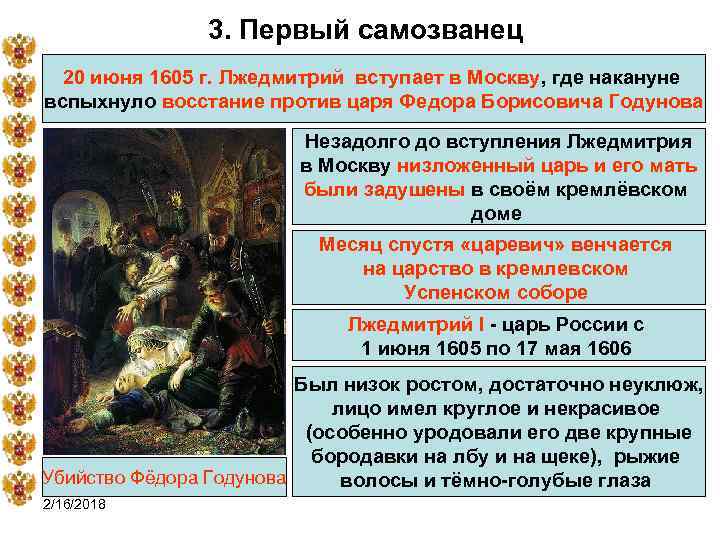 3. Первый самозванец

20 июня 1605 г. Лжедмитрий вступает в Москву, где накануне вспыхнуло восстание против царя Федора Борисовича Годунова

Незадолго до вступления Лжедмитрия в Москву низложенный царь и его мать были задушены в своём кремлёвском доме

Месяц спустя «царевич» венчается на царство в кремлевском Успенском соборе

Лжедмитрий I - царь России с 1 июня 1605 по 17 мая 1606

Был низок ростом, достаточно неуклюж, лицо имел круглое и некрасивое (особенно уродовали его две крупные бородавки на лбу и на щеке), рыжие волосы и тёмно-голубые глаза

Убийство Фёдора Годунова

2/16/2018